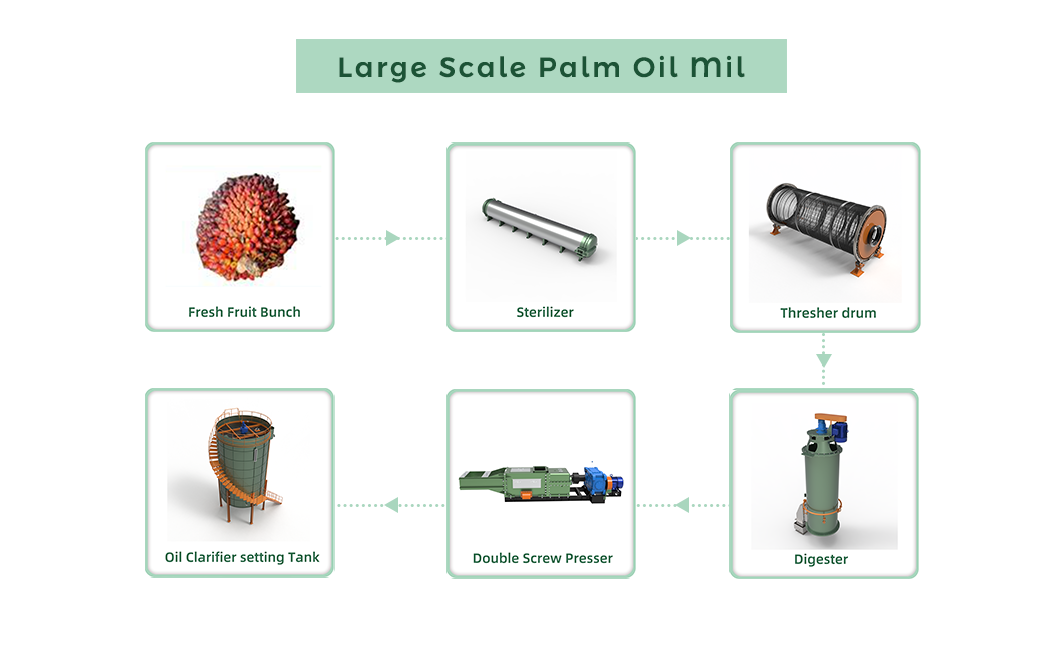 Large Scale Palm Oil Mil

Fresh Fruit Bunch

Sterilizer

Thresher drum

Digester

Double Screw Presser

Oil Clarifier setting Tank